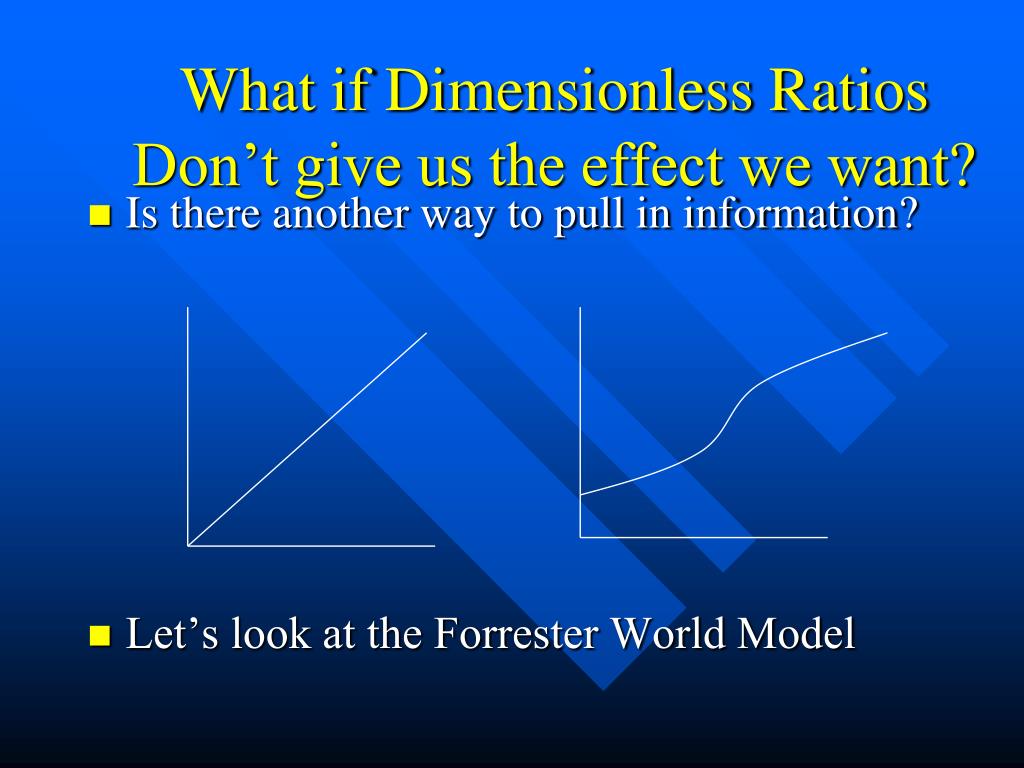 What if Dimensionless Ratios Don’t give us the effect we want?

Is there another way to pull in information?

Let’s look at the Forrester World Model